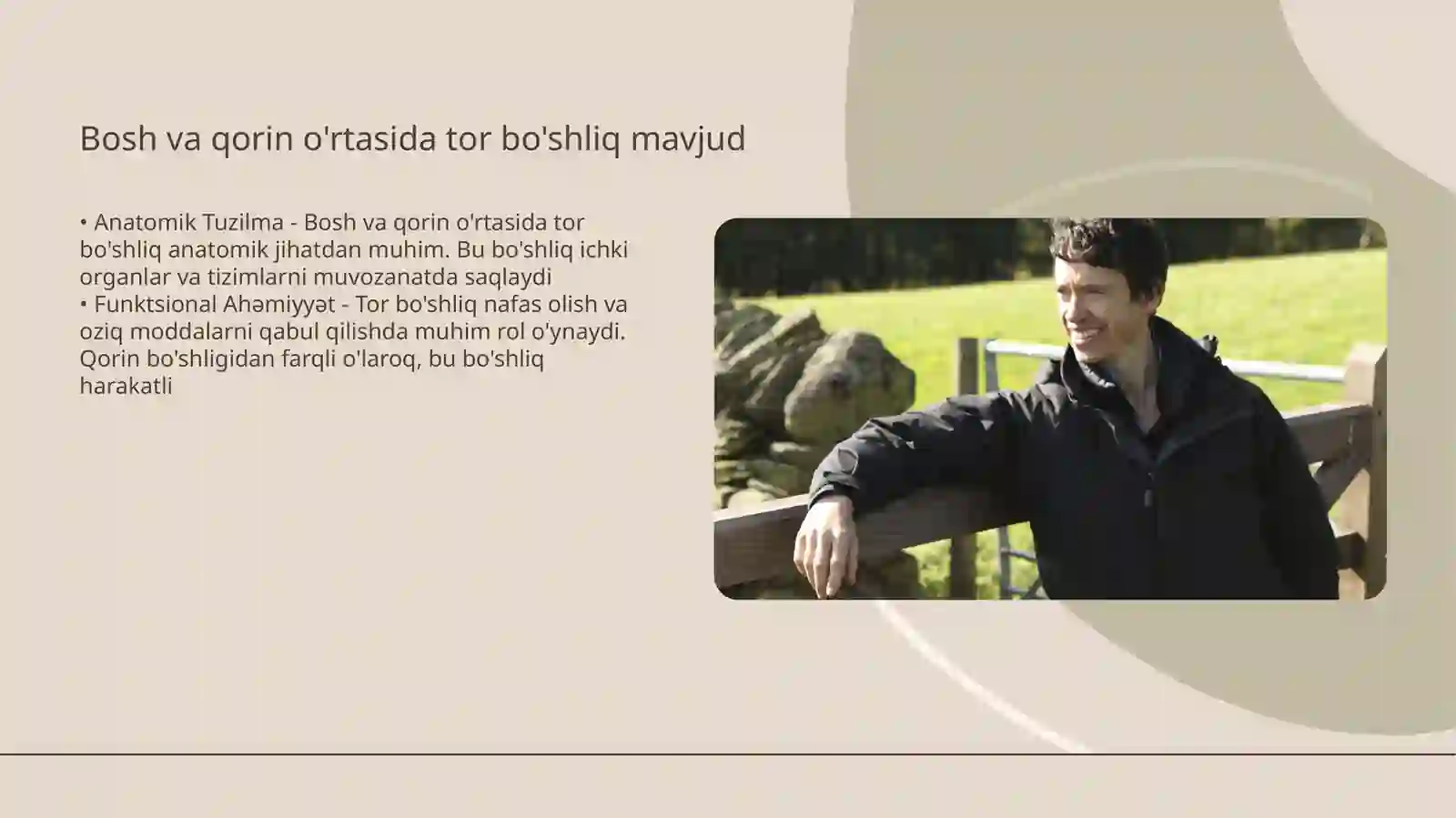 Bosh va qorin o'rtasida tor bo'shliq mavjud

• Anatomik Tuzilma - Bosh va qorin o'rtasida tor bo'shliq anatomik jihatdan muhim. Bu bo'shliq ichki organlar va tizimlarni muvozanatda saqlaydi
• Funktsional Ahəmiyyət - Tor bo'shliq nafas olish va oziq moddalarni qabul qilishda muhim rol o'ynaydi. Qorin bo'shligidan farqli o'laroq, bu bo'shliq harakatli